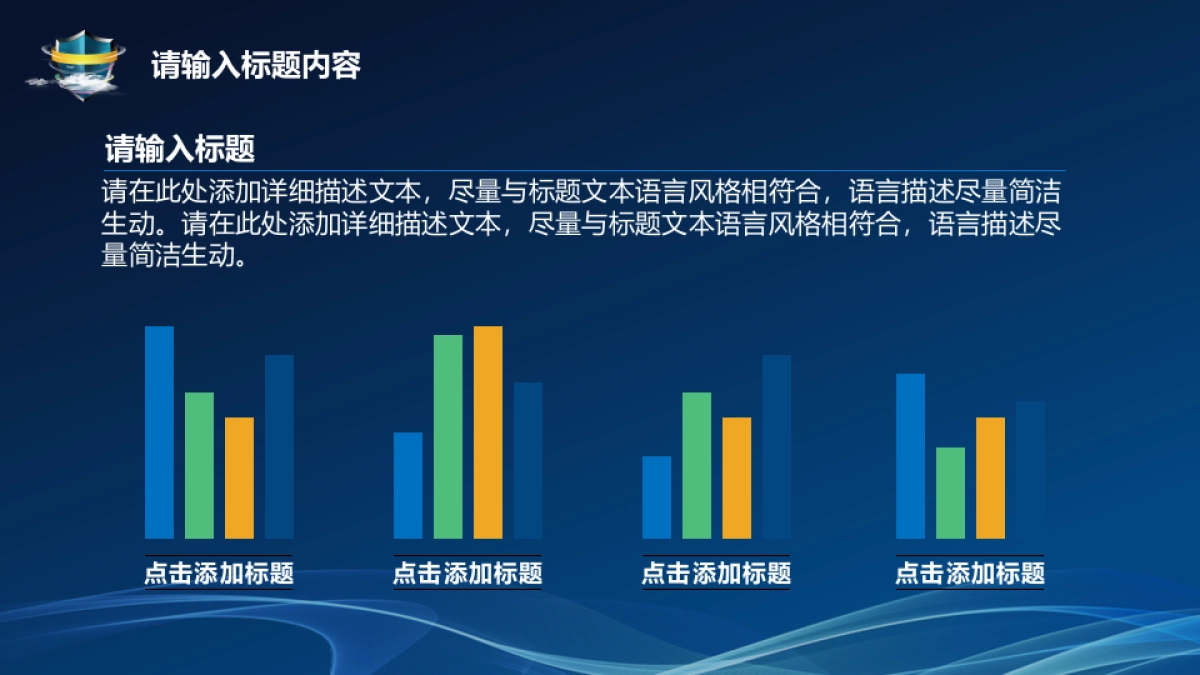 请输入标题内容

请输入标题

请在此处添加详细描述文本，尽量与标题文本语言风格相符合，语言描述尽量简洁生动。请在此处添加详细描述文本，尽量与标题文本语言风格相符合，语言描述尽量简洁生动。

点击添加标题

点击添加标题

点击添加标题

点击添加标题